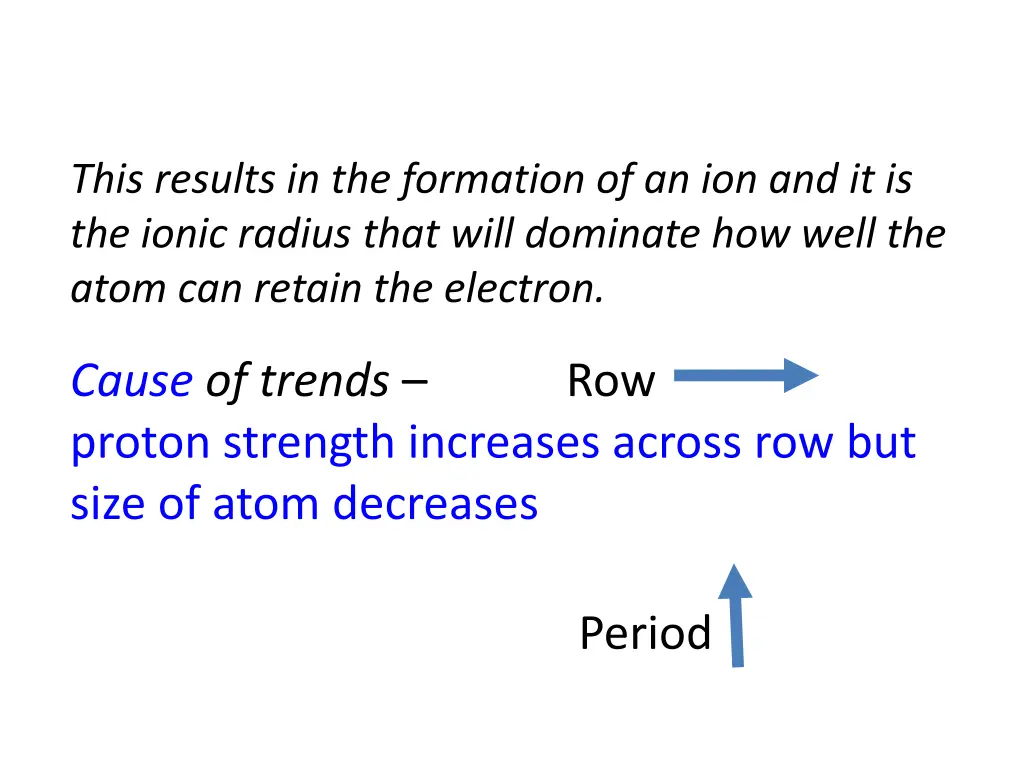 This results in the formation of an ion and it is the ionic radius that will dominate how well the atom can retain the electron.

Cause of trends – Row

proton strength increases across row but size of atom decreases

Period